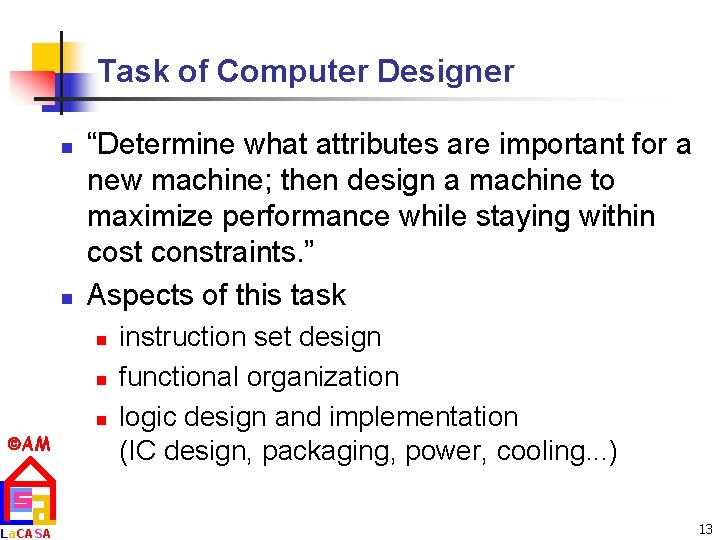 Task of Computer Designer

- "Determine what attributes are important for a new machine; then design a machine to maximize performance while staying within cost constraints."
- Aspects of this task
  - instruction set design
  - functional organization
  - logic design and implementation (IC design, packaging, power, cooling...)

©AM

LaCASA

13